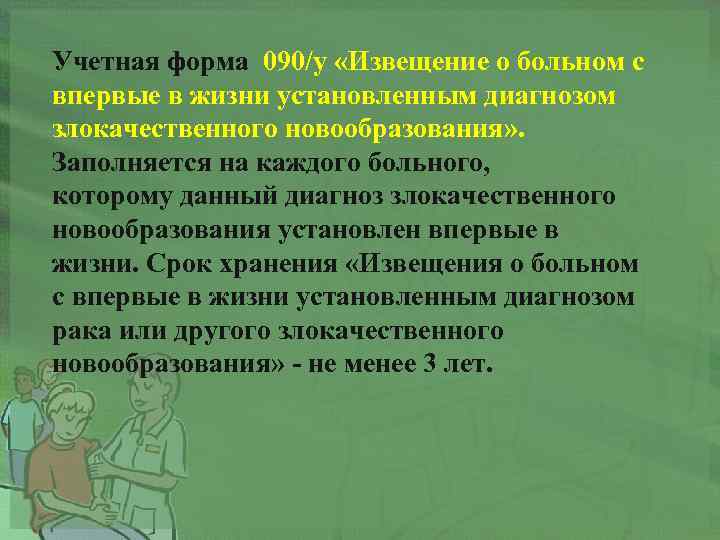 Учетная форма 090/у «Извещение о больном с впервые в жизни установленным диагнозом злокачественного новообразования». Заполняется на каждого больного, которому данный диагноз злокачественного новообразования установлен впервые в жизни. Срок хранения «Извещения о больном с впервые в жизни установленным диагнозом рака или другого злокачественного новообразования» - не менее 3 лет.